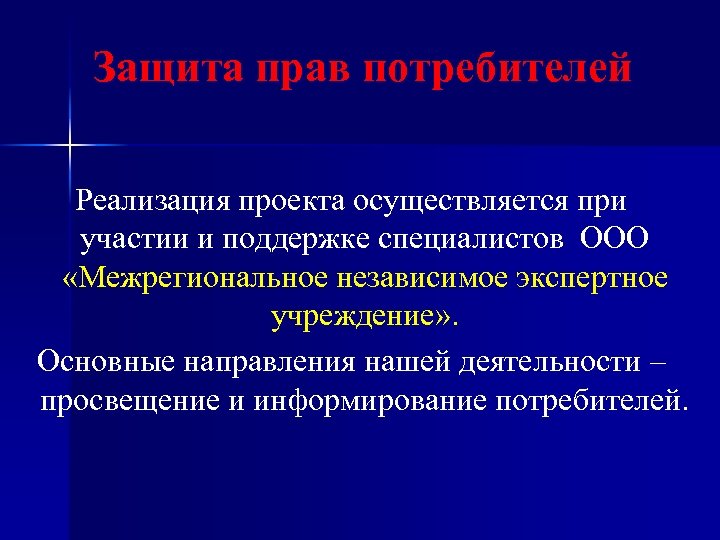 Защита прав потребителей

Реализация проекта осуществляется при участии и поддержке специалистов ООО «Межрегиональное независимое экспертное учреждение».

Основные направления нашей деятельности – просвещение и информирование потребителей.